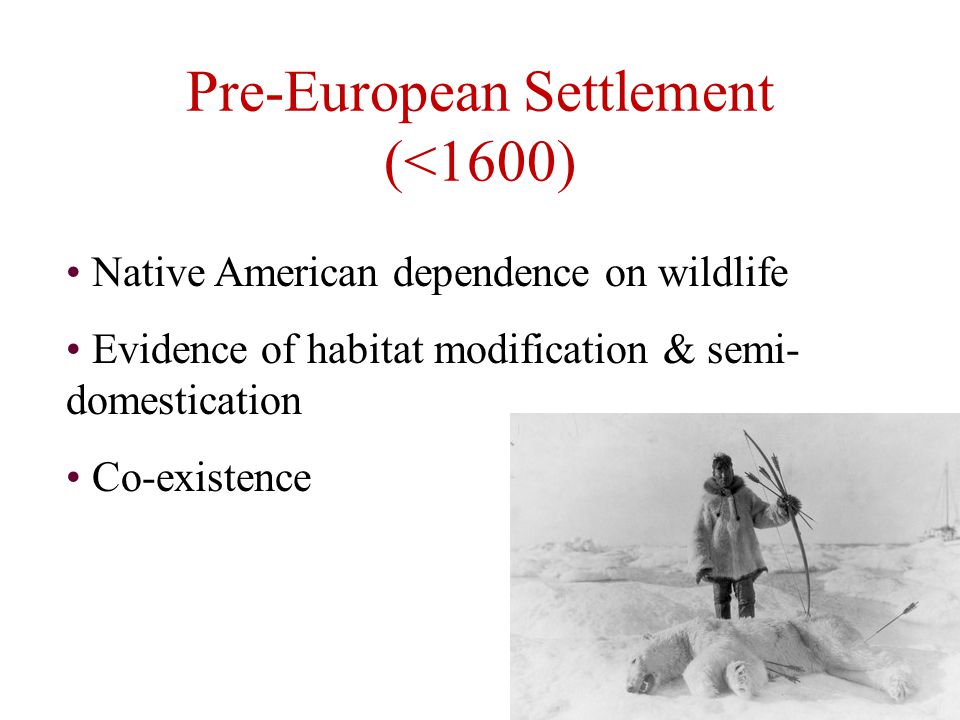 Pre-European Settlement (<1600)

• Native American dependence on wildlife

• Evidence of habitat modification & semi-domestication

• Co-existence